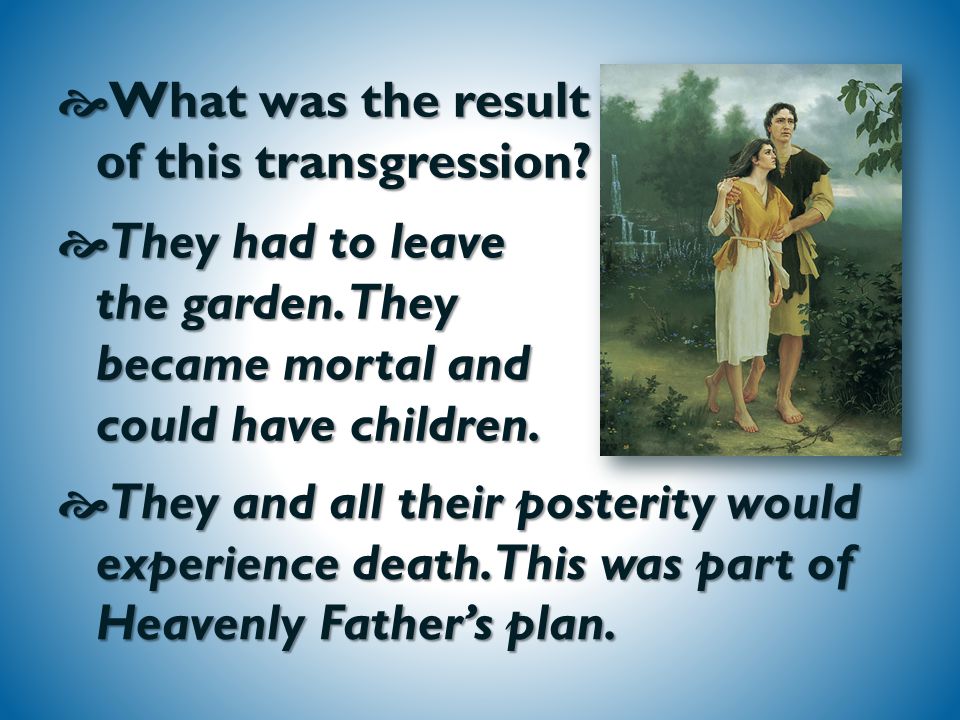 What was the result of this transgression?

They had to leave the garden. They became mortal and could have children.

They and all their posterity would experience death. This was part of Heavenly Father's plan.